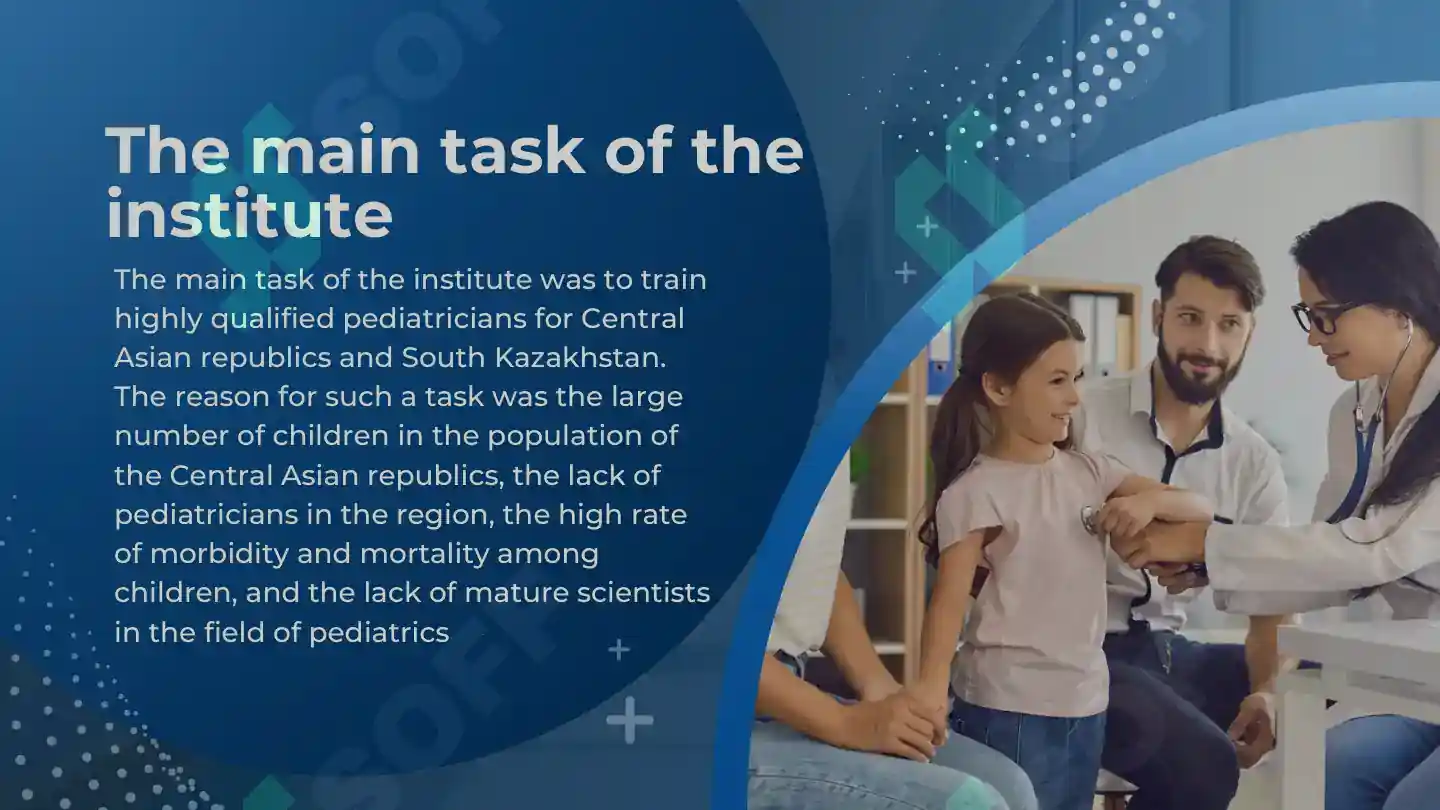 The main task of the institute

The main task of the institute was to train highly qualified pediatricians for Central Asian republics and South Kazakhstan. The reason for such a task was the large number of children in the population of the Central Asian republics, the lack of pediatricians in the region, the high rate of morbidity and mortality among children, and the lack of mature scientists in the field of pediatrics